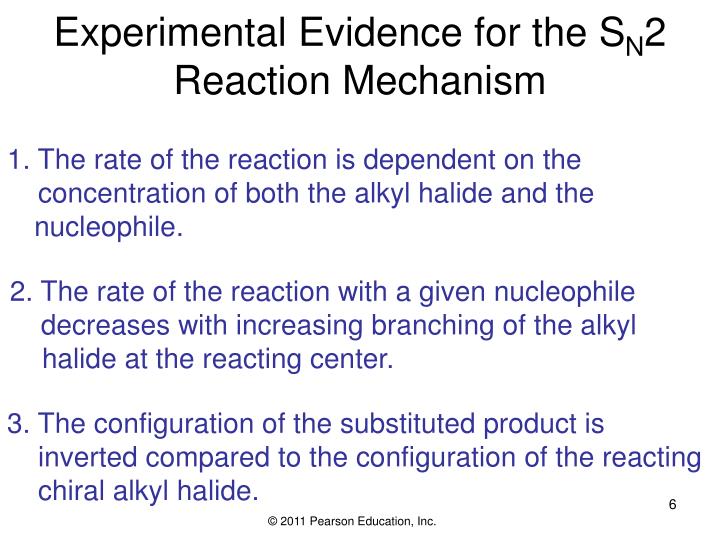 Experimental Evidence for the $S_N2$ Reaction Mechanism

1. The rate of the reaction is dependent on the concentration of both the alkyl halide and the nucleophile.

2. The rate of the reaction with a given nucleophile decreases with increasing branching of the alkyl halide at the reacting center.

3. The configuration of the substituted product is inverted compared to the configuration of the reacting chiral alkyl halide.

6

© 2011 Pearson Education, Inc.